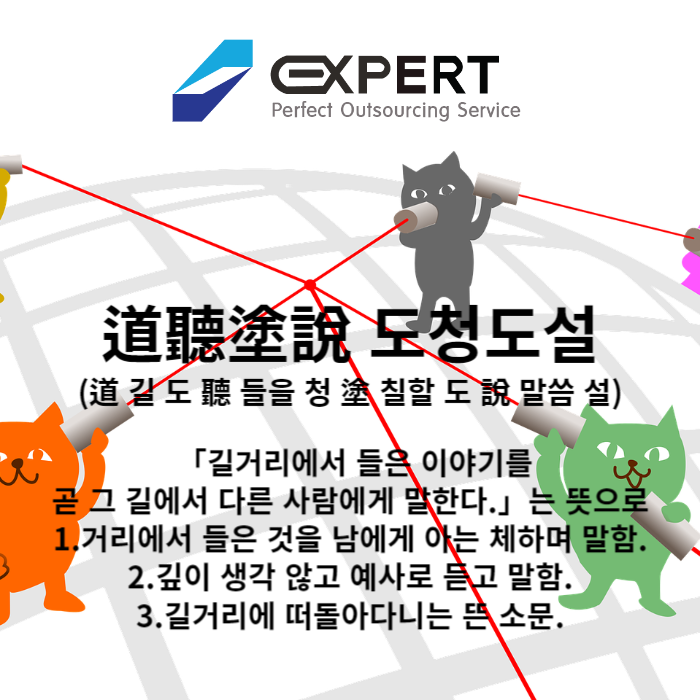 EXPERT
Perfect Outsourcing Service

道聽塗說 도청도설
(道 길 도 聽 들을 청 塗 칠할 도 說 말씀 설)

「길거리에서 들은 이야기를 곧 그 길에서 다른 사람에게 말한다.」는 뜻으로
1.거리에서 들은 것을 남에게 아는 체하며 말함.
2.깊이 생각 않고 예사로 듣고 말함.
3.길거리에 떠돌아다니는 뜬 소문.